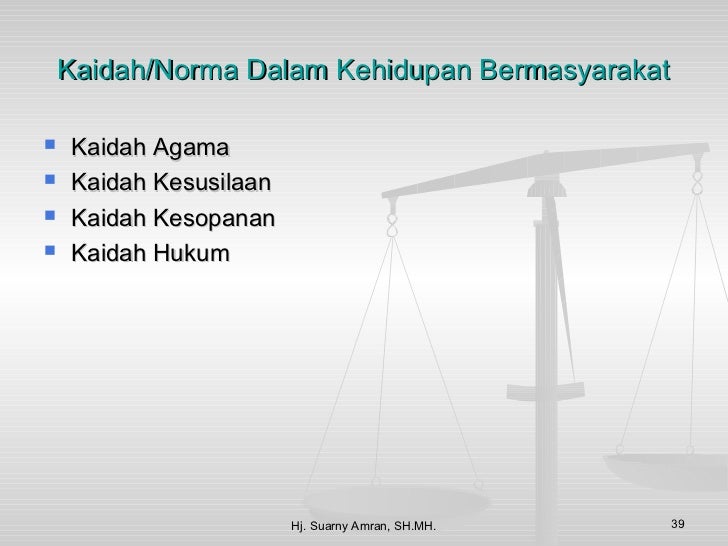 Kaidah/Norma Dalam Kehidupan Bermasyarakat

- Kaidah Agama
- Kaidah Kesusilaan
- Kaidah Kesopanan
- Kaidah Hukum

Hj. Suarny Amran, SH.MH.

39